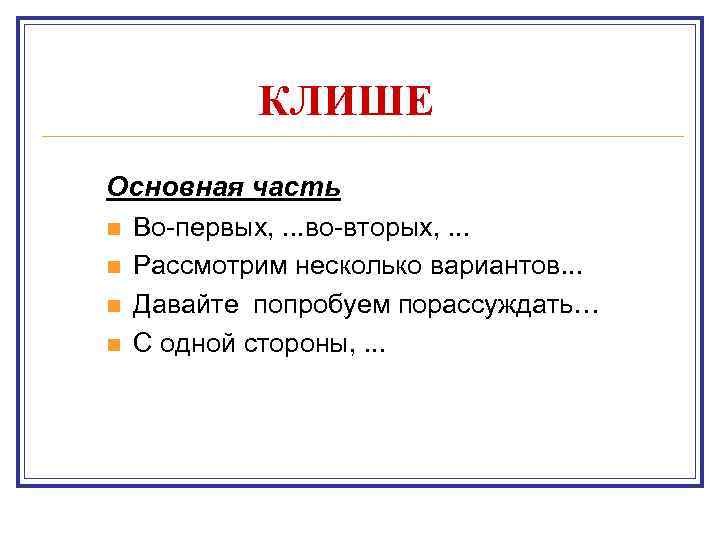 КЛИШЕ

Основная часть

Во-первых, ...во-вторых, ...

Рассмотрим несколько вариантов...

Давайте попробуем порассуждать…

С одной стороны, ...